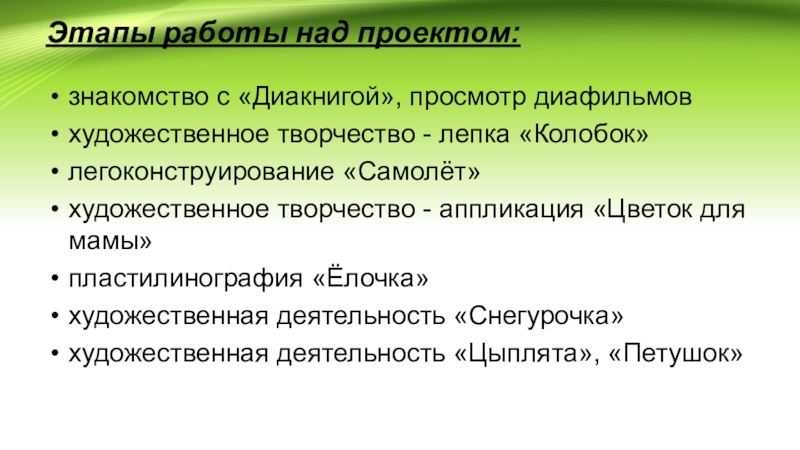 Этапы работы над проектом:

• знакомство с «Диакнигой», просмотр диафильмов
• художественное творчество - лепка «Колобок»
• легоконструирование «Самолёт»
• художественное творчество - аппликация «Цветок для мамы»
• пластилинография «Ёлочка»
• художественная деятельность «Снегурочка»
• художественная деятельность «Цыплята», «Петушок»